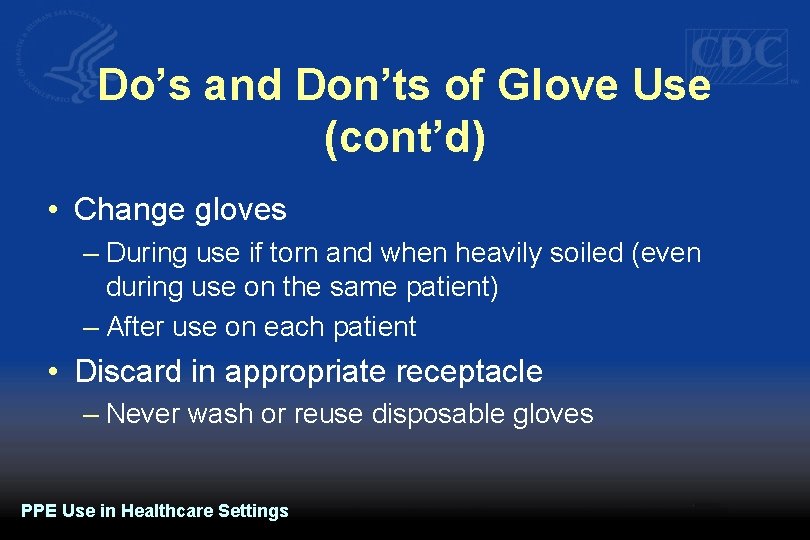 CDC

Do’s and Don’ts of Glove Use (cont’d)

• Change gloves
– During use if torn and when heavily soiled (even during use on the same patient)
– After use on each patient

• Discard in appropriate receptacle
– Never wash or reuse disposable gloves

PPE Use in Healthcare Settings